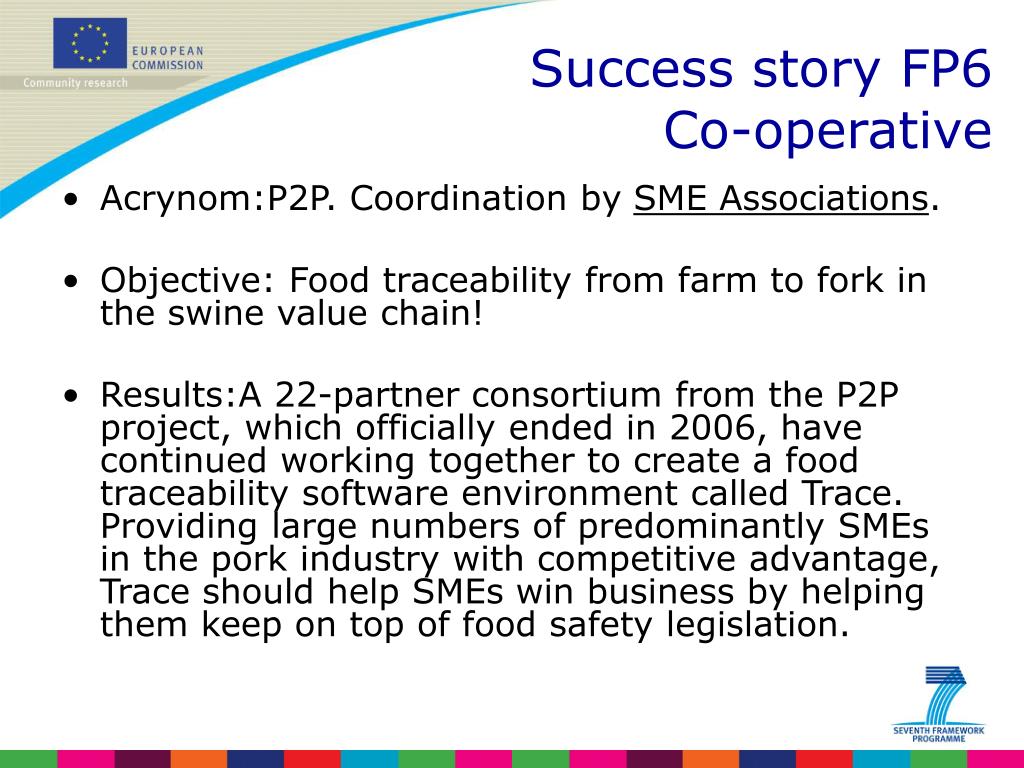 EUROPEAN COMMISSION
Community research

Success story FP6
Co-operative

• Acrynom:P2P. Coordination by SME Associations.

• Objective: Food traceability from farm to fork in the swine value chain!

• Results:A 22-partner consortium from the P2P project, which officially ended in 2006, have continued working together to create a food traceability software environment called Trace. Providing large numbers of predominantly SMEs in the pork industry with competitive advantage, Trace should help SMEs win business by helping them keep on top of food safety legislation.

SEVENTH FRAMEWORK PROGRAMME